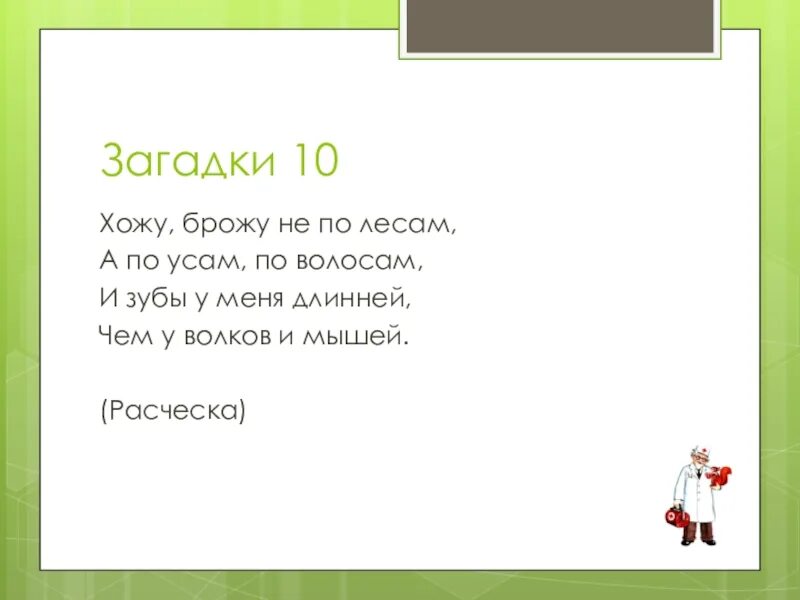 Загадки 10

Хожу, брожу не по лесам,
А по усам, по волосам,
И зубы у меня длинней,
Чем у волков и мышей.

(Расческа)